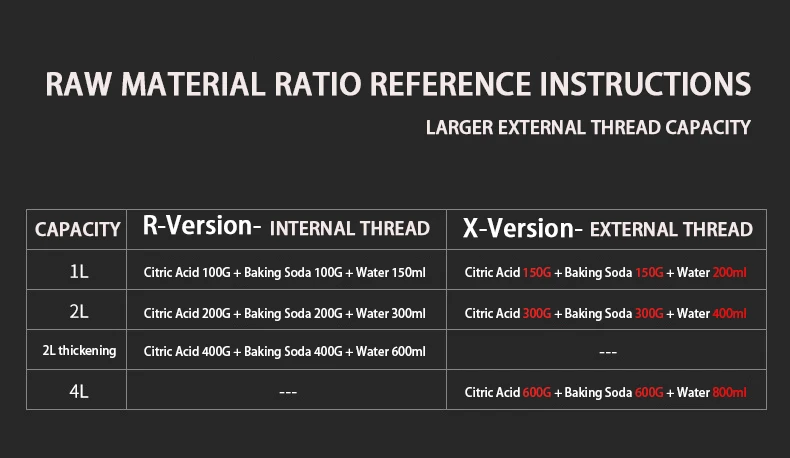 RAW MATERIAL RATIO REFERENCE INSTRUCTIONS

LARGER EXTERNAL THREAD CAPACITY

| CAPACITY | R-Version- INTERNAL THREAD | X-Version- EXTERNAL THREAD |
|---|---|---|
| 1L | Citric Acid 100G + Baking Soda 100G + Water 150ml | Citric Acid 150G + Baking Soda 150G + Water 200ml |
| 2L | Citric Acid 200G + Baking Soda 200G + Water 300ml | Citric Acid 300G + Baking Soda 300G + Water 400ml |
| 2L thickening | Citric Acid 400G + Baking Soda 400G + Water 600ml | --- |
| 4L | --- | Citric Acid 600G + Baking Soda 600G + Water 800ml |